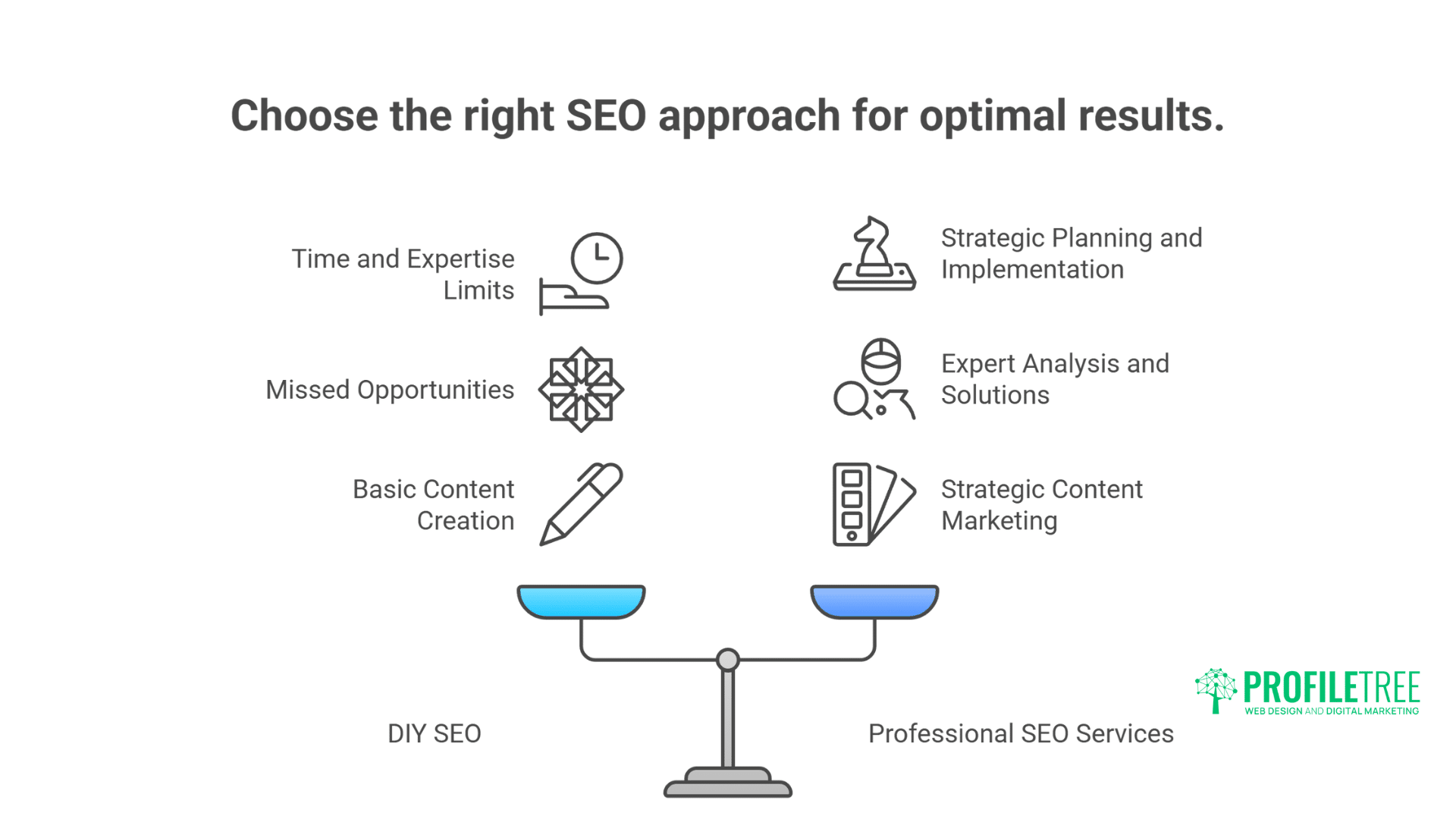 Choose the right SEO approach for optimal results.

Time and Expertise Limits

Missed Opportunities

Basic Content Creation

Strategic Planning and Implementation

Expert Analysis and Solutions

Strategic Content Marketing

DIY SEO

Professional SEO Services

PROFILETREE
WEB DESIGN AND DIGITAL MARKETING